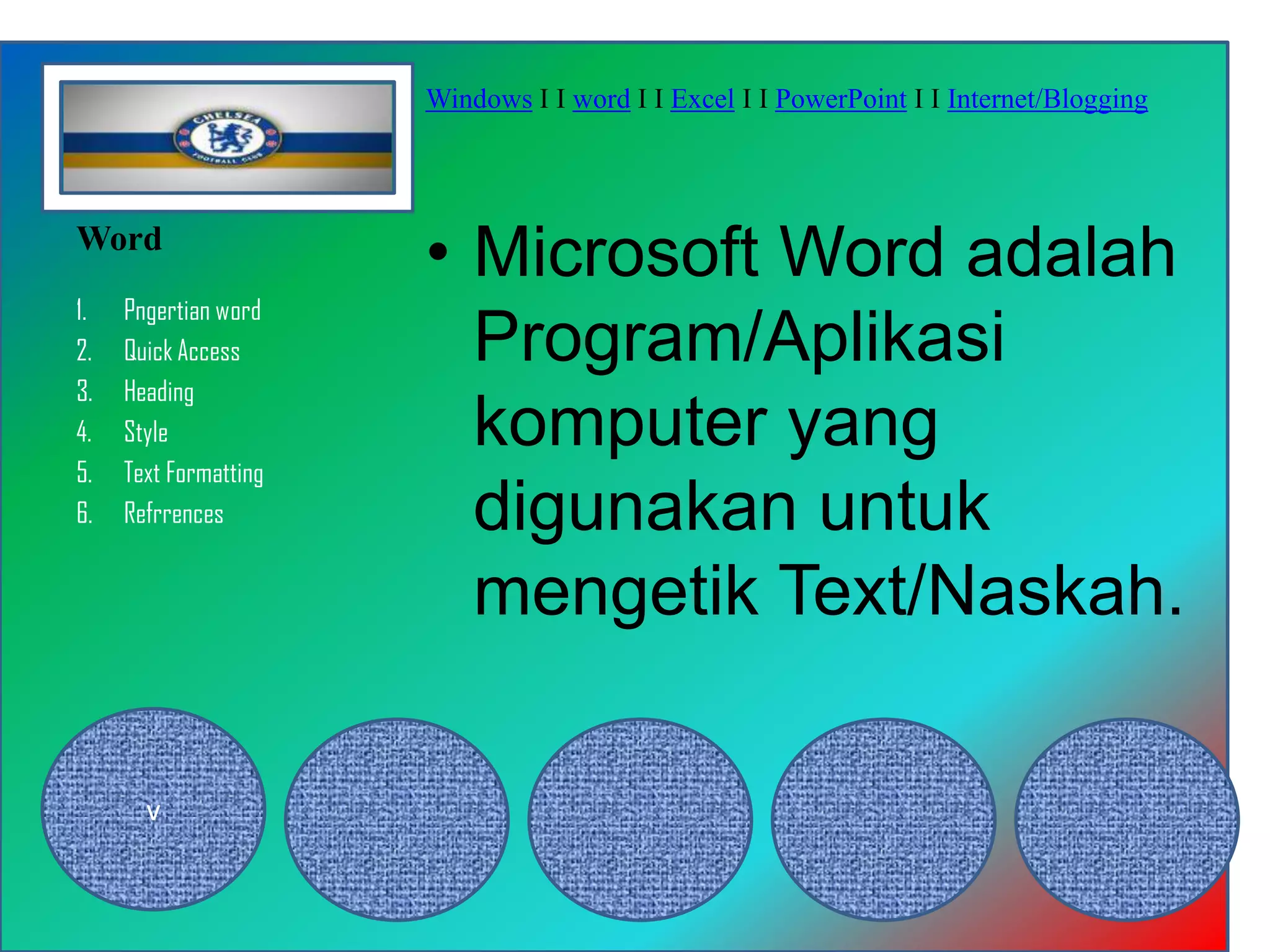 CHELSEA FOOTBALL CLUB

Windows I I word I I Excel I I PowerPoint I I Internet/Blogging

Word

1. Pngertian word
2. Quick Access
3. Heading
4. Style
5. Text Formatting
6. Refrrences

• Microsoft Word adalah Program/Aplikasi komputer yang digunakan untuk mengetik Text/Naskah.

v